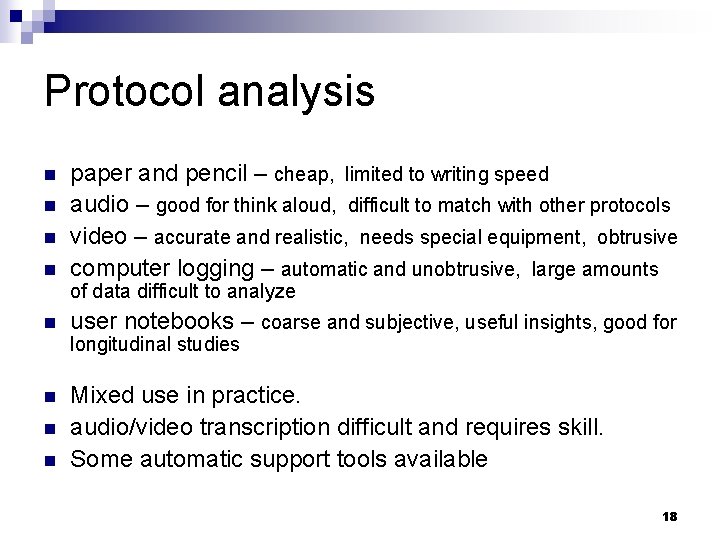 Protocol analysis

- paper and pencil – cheap, limited to writing speed
- audio – good for think aloud, difficult to match with other protocols
- video – accurate and realistic, needs special equipment, obtrusive
- computer logging – automatic and unobtrusive, large amounts of data difficult to analyze
- user notebooks – coarse and subjective, useful insights, good for longitudinal studies

- Mixed use in practice.
- audio/video transcription difficult and requires skill.
- Some automatic support tools available

18